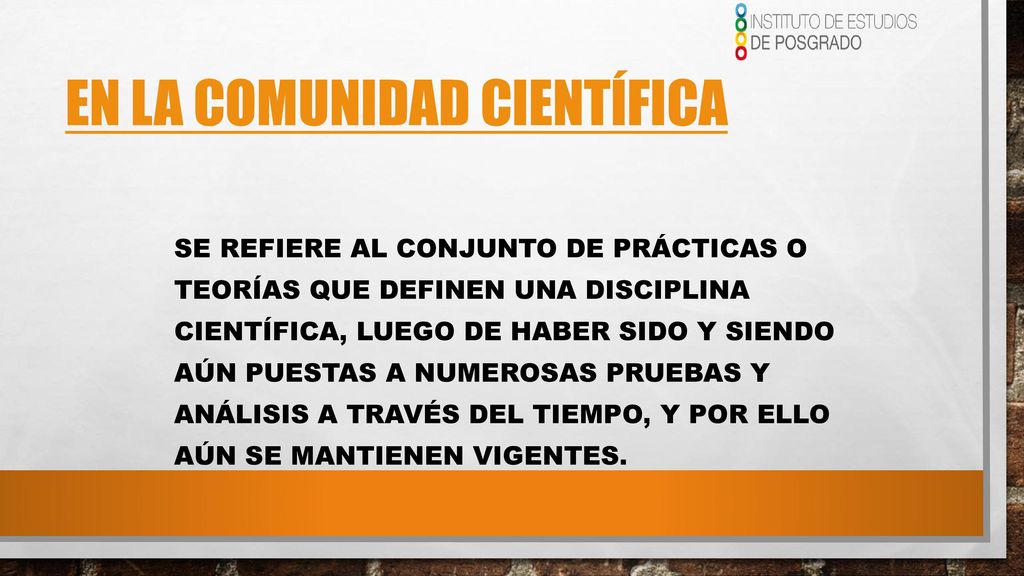 INSTITUTO DE ESTUDIOS DE POSGRADO

EN LA COMUNIDAD CIENTÍFICA

SE REFIERE AL CONJUNTO DE PRÁCTICAS O TEORÍAS QUE DEFINEN UNA DISCIPLINA CIENTÍFICA, LUEGO DE HABER SIDO Y SIENDO AÚN PUESTAS A NUMEROSAS PRUEBAS Y ANÁLISIS A TRAVÉS DEL TIEMPO, Y POR ELLO AÚN SE MANTIENEN VIGENTES.